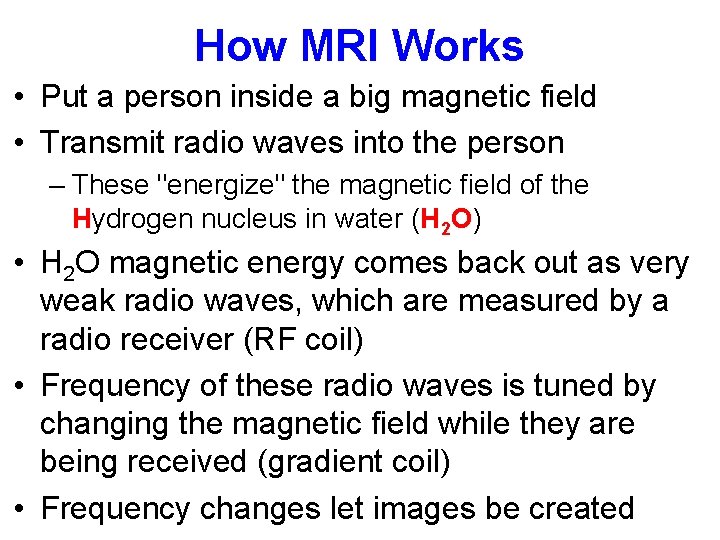 How MRI Works

• Put a person inside a big magnetic field

• Transmit radio waves into the person

– These "energize" the magnetic field of the Hydrogen nucleus in water ($H_2O$)

• $H_2O$ magnetic energy comes back out as very weak radio waves, which are measured by a radio receiver (RF coil)

• Frequency of these radio waves is tuned by changing the magnetic field while they are being received (gradient coil)

• Frequency changes let images be created